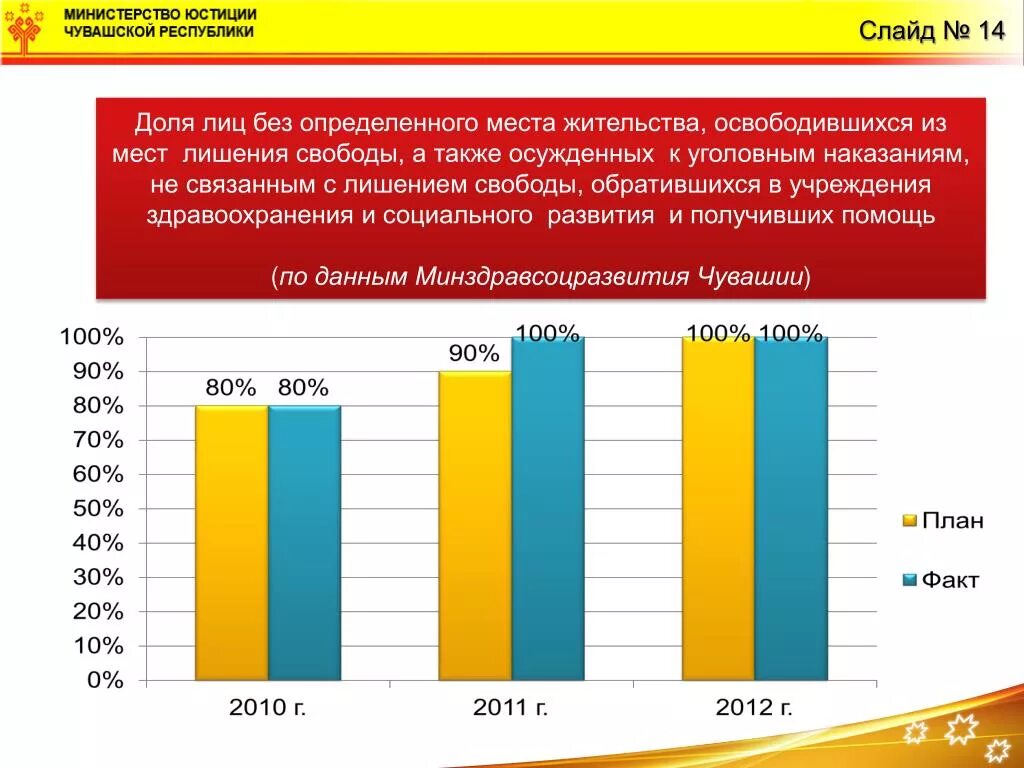 МИНИСТЕРСТВО ЮСТИЦИИ
ЧУВАШСКОЙ РЕСПУБЛИКИ

Слайд № 14

Доля лиц без определенного места жительства, освободившихся из мест лишения свободы, а также осужденных к уголовным наказаниям, не связанным с лишением свободы, обратившихся в учреждения здравоохранения и социального развития и получивших помощь

(по данным Минздравсоцразвития Чувашии)

100%
90%
80%
70%
60%
50%
40%
30%
20%
10%
0%

80% 80%
90% 100%
100% 100%

2010 г.
2011 г.
2012 г.

План
Факт